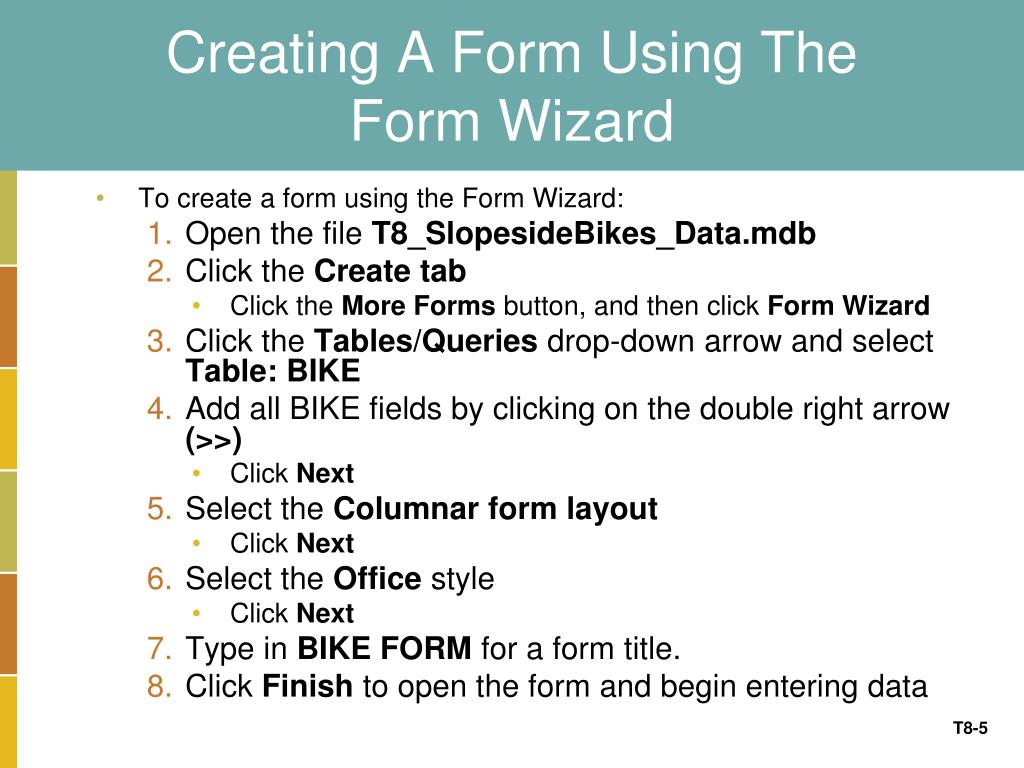 Creating A Form Using The Form Wizard

• To create a form using the Form Wizard:
1. Open the file T8_SlopesideBikes_Data.mdb
2. Click the Create tab
• Click the More Forms button, and then click Form Wizard
3. Click the Tables/Queries drop-down arrow and select Table: BIKE
4. Add all BIKE fields by clicking on the double right arrow (>>)
• Click Next
5. Select the Columnar form layout
• Click Next
6. Select the Office style
• Click Next
7. Type in BIKE FORM for a form title.
8. Click Finish to open the form and begin entering data

T8-5